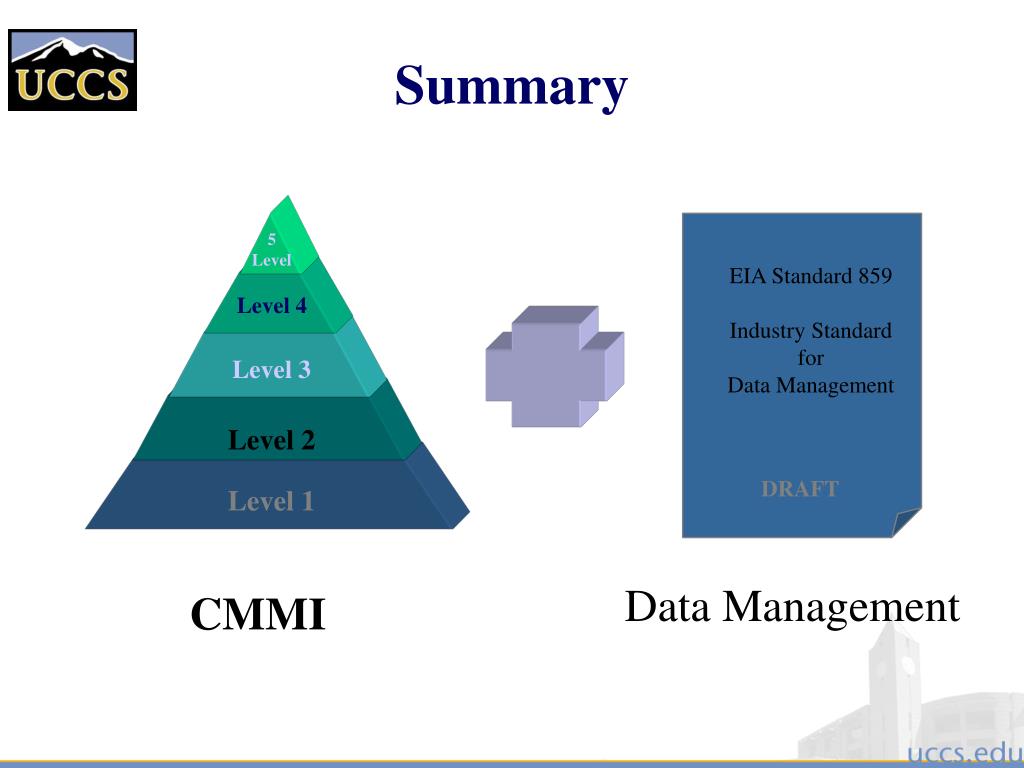 UCCS

Summary

5
Level

Level 4

Level 3

Level 2

Level 1

EIA Standard 859

Industry Standard
for
Data Management

DRAFT

CMMI

Data Management

uccs.edu